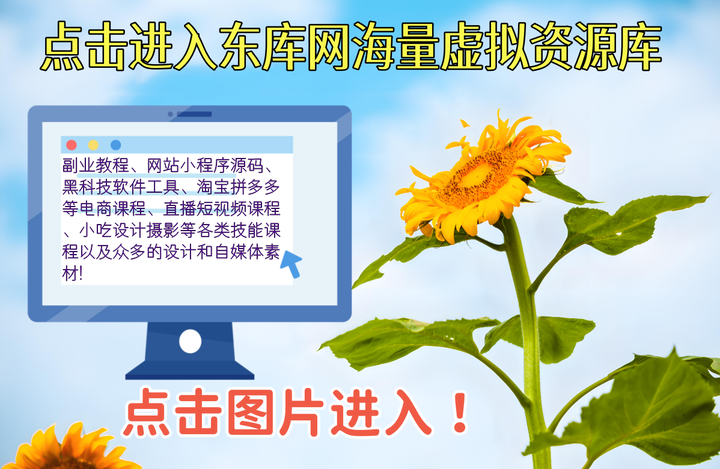 点击进入东库网海量虚拟资源库

副业教程、网站小程序源码、黑科技软件工具、淘宝拼多多等电商课程、直播短视频课程、小吃设计摄影等各类技能课程以及众多的设计和自媒体素材!

点击图片进入！